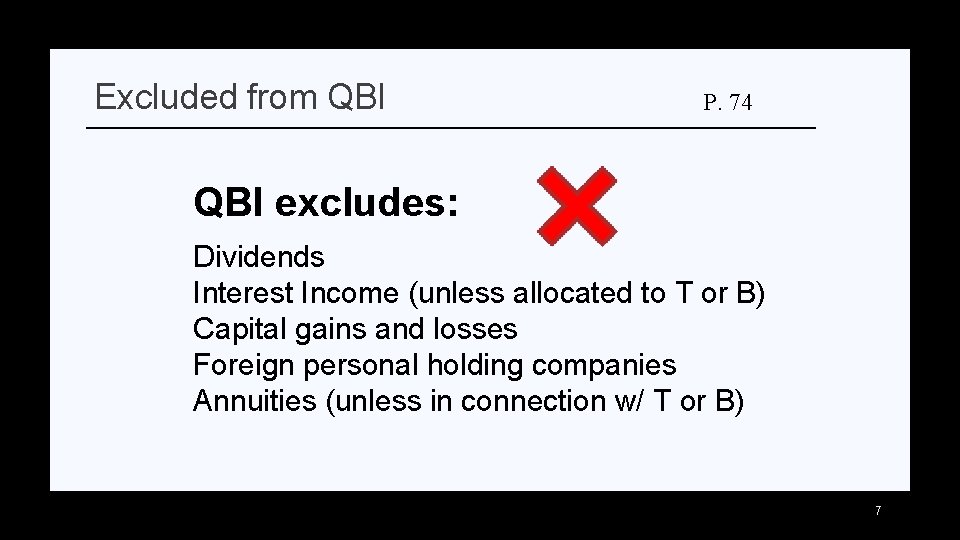 Excluded from QBI

P. 74

QBI excludes:

Dividends
Interest Income (unless allocated to T or B)
Capital gains and losses
Foreign personal holding companies
Annuities (unless in connection w/ T or B)

7